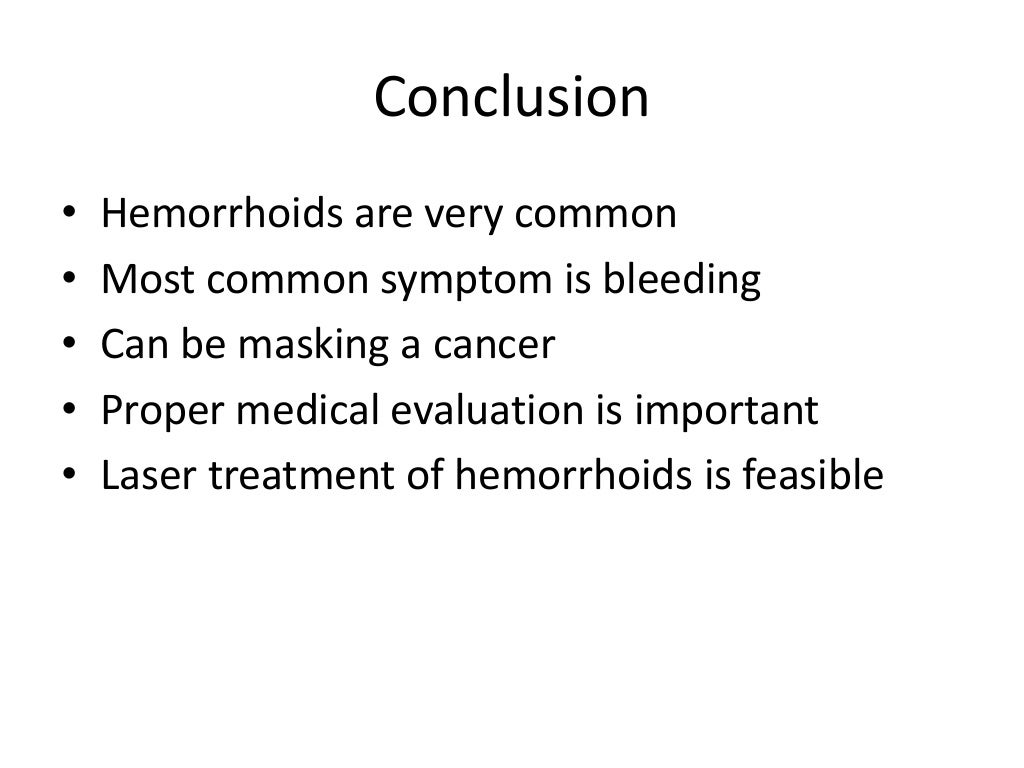 Conclusion

• Hemorrhoids are very common
• Most common symptom is bleeding
• Can be masking a cancer
• Proper medical evaluation is important
• Laser treatment of hemorrhoids is feasible